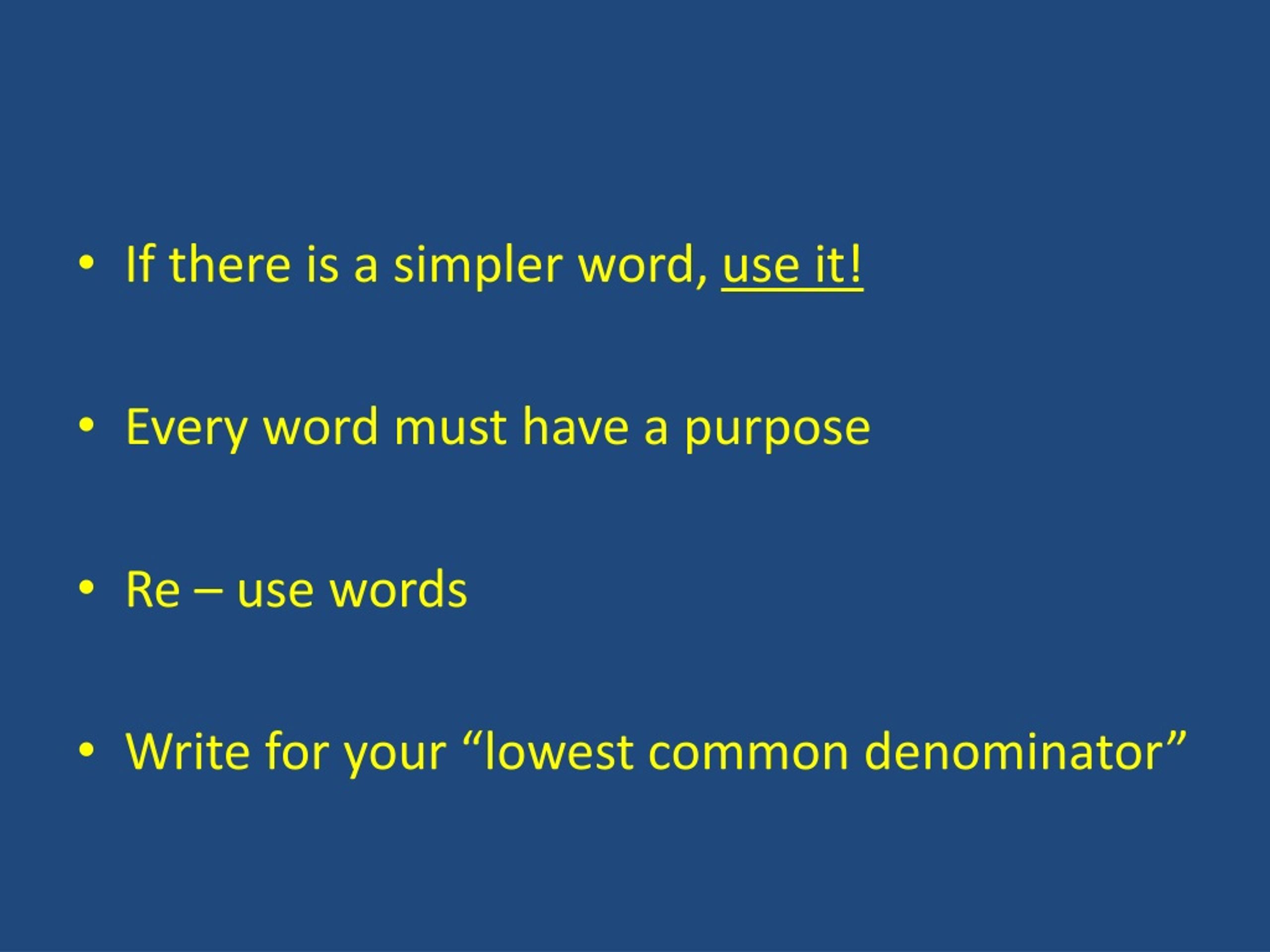 • If there is a simpler word, use it!

• Every word must have a purpose

• Re – use words

• Write for your “lowest common denominator”